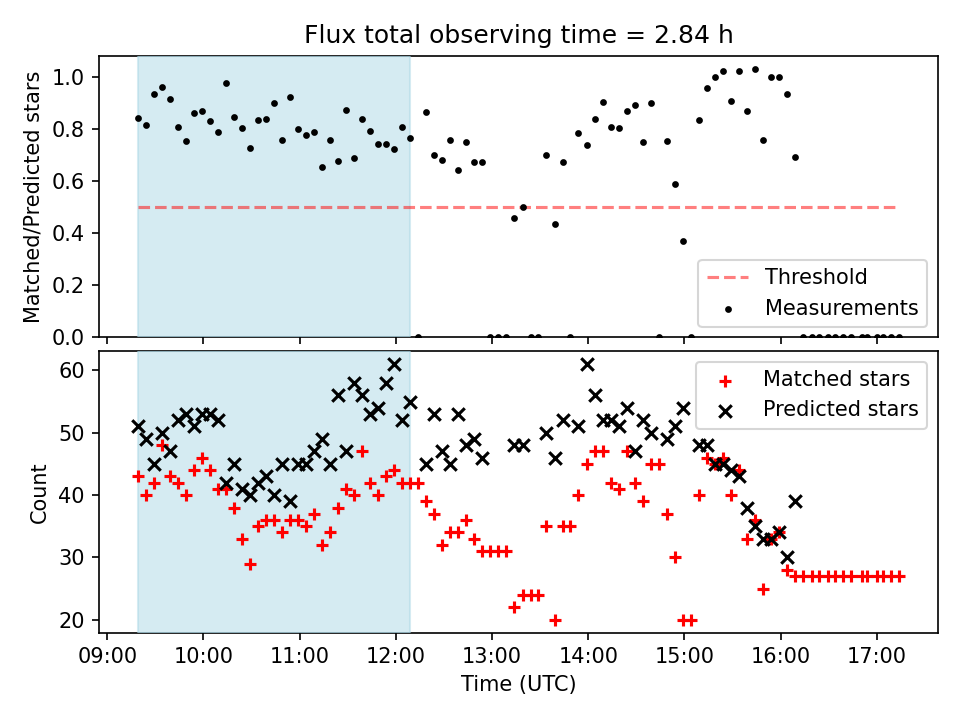 Flux total observing time = 2.84 h

Matched/Predicted stars

1.0
0.8
0.6
0.4
0.2
0.0

Threshold
Measurements

Count

60
50
40
30
20

Matched stars
Predicted stars

09:00 10:00 11:00 12:00 13:00 14:00 15:00 16:00 17:00

Time (UTC)